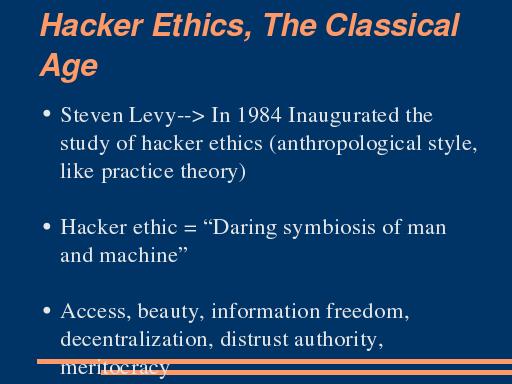 Hacker Ethics, The Classical Age

• Steven Levy--> In 1984 Inaugurated the study of hacker ethics (anthropological style, like practice theory)

• Hacker ethic = “Daring symbiosis of man and machine”

• Access, beauty, information freedom, decentralization, distrust authority, meritocracy